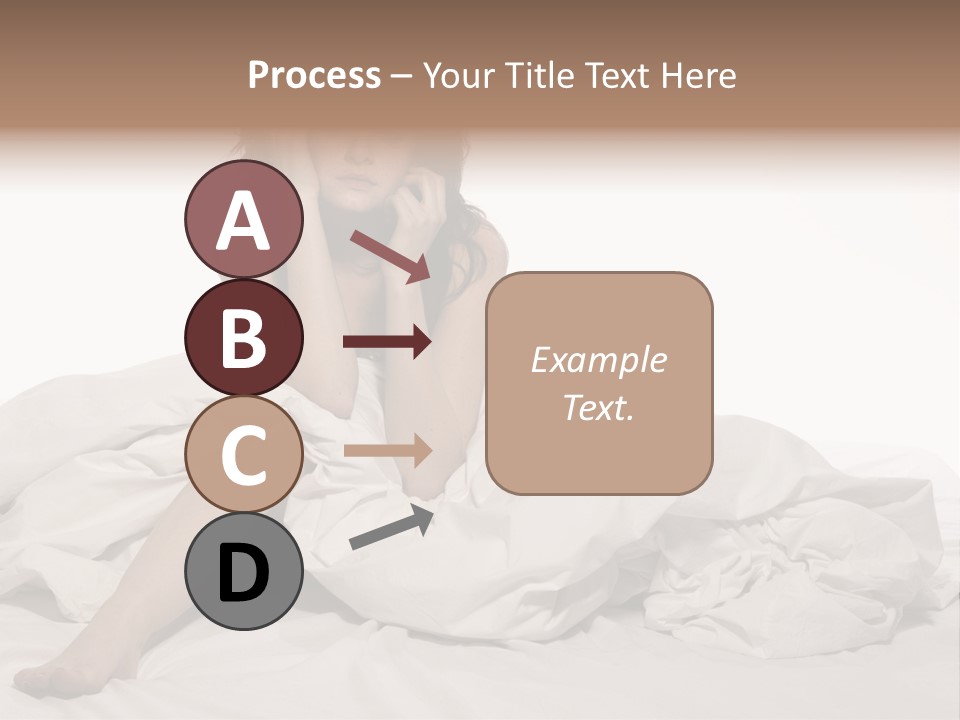 Process – Your Title Text Here

A

B

C

D

Example Text.